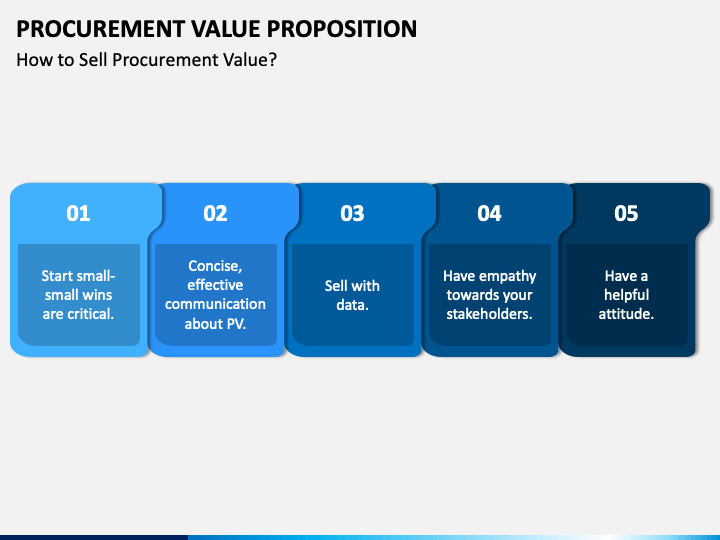 PROCUREMENT VALUE PROPOSITION
How to Sell Procurement Value?

01
Start small-small wins are critical.

02
Concise, effective communication about PV.

03
Sell with data.

04
Have empathy towards your stakeholders.

05
Have a helpful attitude.